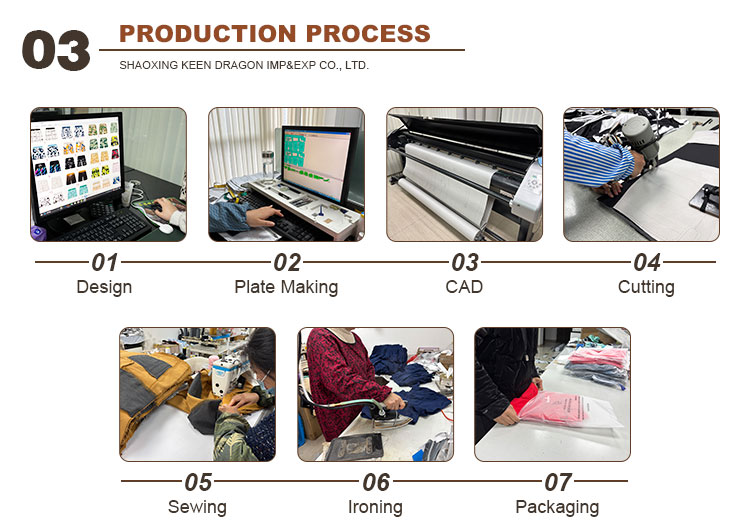 03 PRODUCTION PROCESS

SHAOXING KEEN DRAGON IMP&EXP CO., LTD.

01 Design

02 Plate Making

03 CAD

04 Cutting

05 Sewing

06 Ironing

07 Packaging